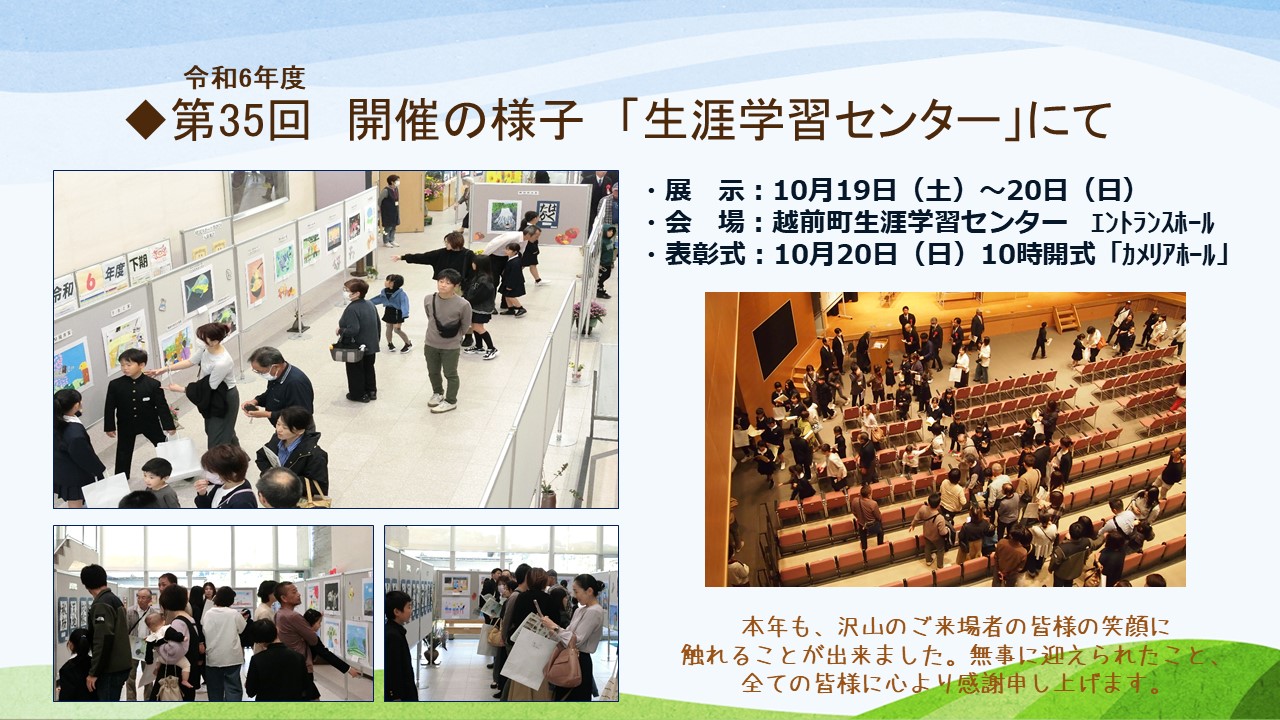 令和6年度
◆第35回　開催の様子 「生涯学習センター」にて

令和 6 年度 下期

・展　示：10月19日（土）～20日（日）
・会　場：越前町生涯学習センター　ｴﾝﾄﾗﾝｽﾎｰﾙ
・表彰式：10月20日（日）10時開式「ｶﾒﾘｱﾎｰﾙ」

本年も、沢山のご来場者の皆様の笑顔に触れることが出来ました。無事に迎えられたこと、全ての皆様に心より感謝申し上げます。